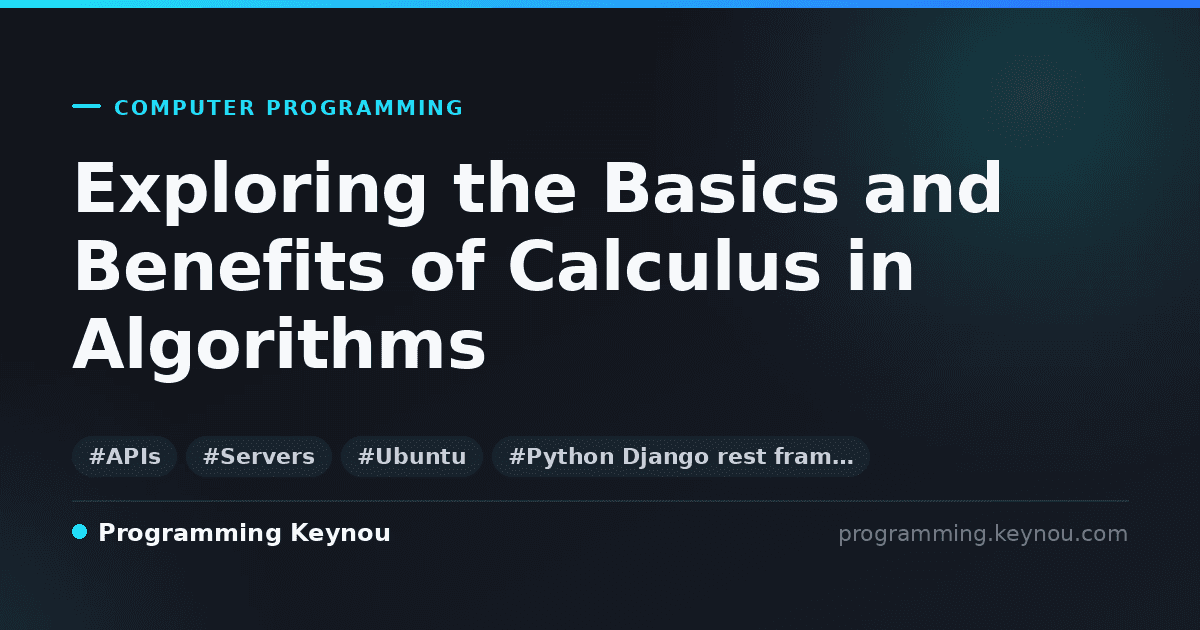 COMPUTER PROGRAMMING

Exploring the Basics and Benefits of Calculus in Algorithms

#APIs #Servers #Ubuntu #Python Django rest fram…

Programming Keynou

programming.keynou.com